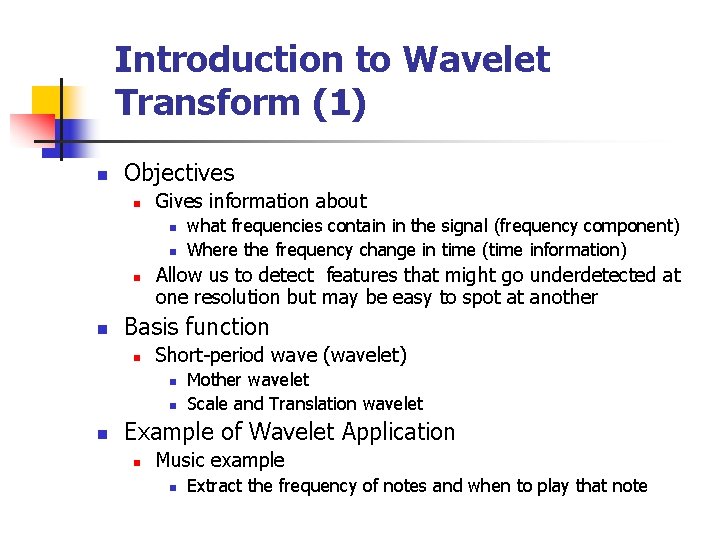 Introduction to Wavelet Transform (1)

- Objectives
  - Gives information about
    - what frequencies contain in the signal (frequency component)
    - Where the frequency change in time (time information)
  - Allow us to detect features that might go underdetected at one resolution but may be easy to spot at another
- Basis function
  - Short-period wave (wavelet)
    - Mother wavelet
    - Scale and Translation wavelet
- Example of Wavelet Application
  - Music example
    - Extract the frequency of notes and when to play that note